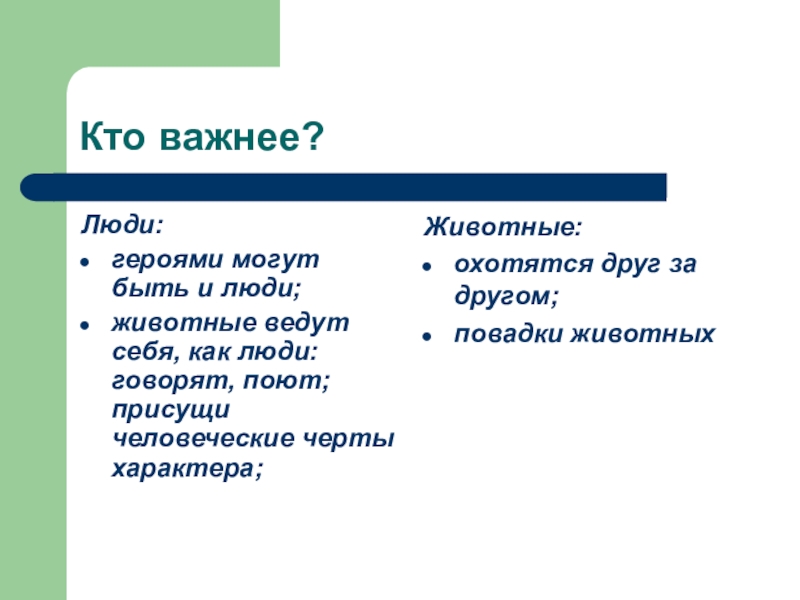 Кто важнее?

Люди:

- героями могут быть и люди;
- животные ведут себя, как люди: говорят, поют; присущи человеческие черты характера;

Животные:

- охотятся друг за другом;
- повадки животных